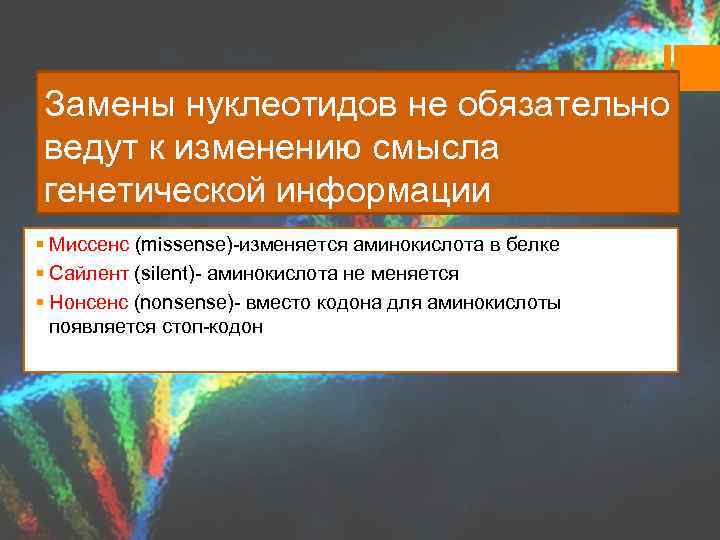 Замены нуклеотидов не обязательно ведут к изменению смысла генетической информации

▪ Миссенс (missense)-изменяется аминокислота в белке
▪ Сайлент (silent)- аминокислота не меняется
▪ Нонсенс (nonsense)- вместо кодона для аминокислоты появляется стоп-кодон